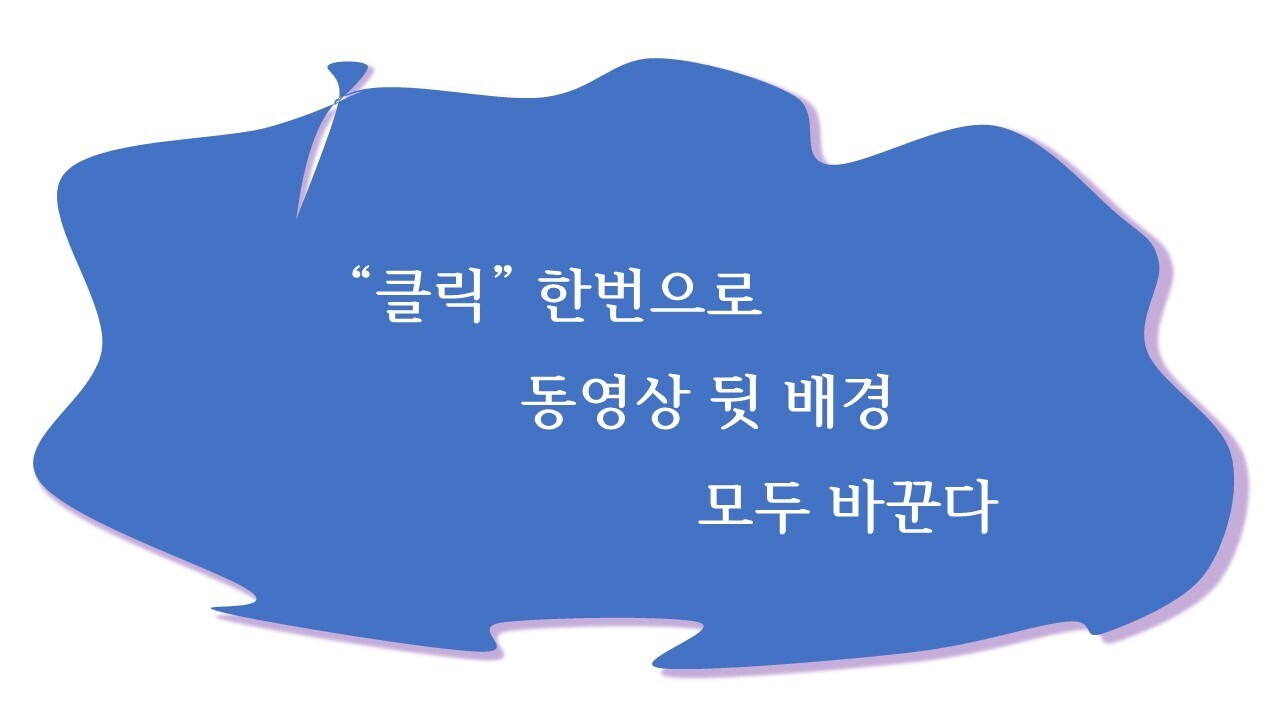 “클릭” 한번으로
동영상 뒷 배경
모두 바꾼다